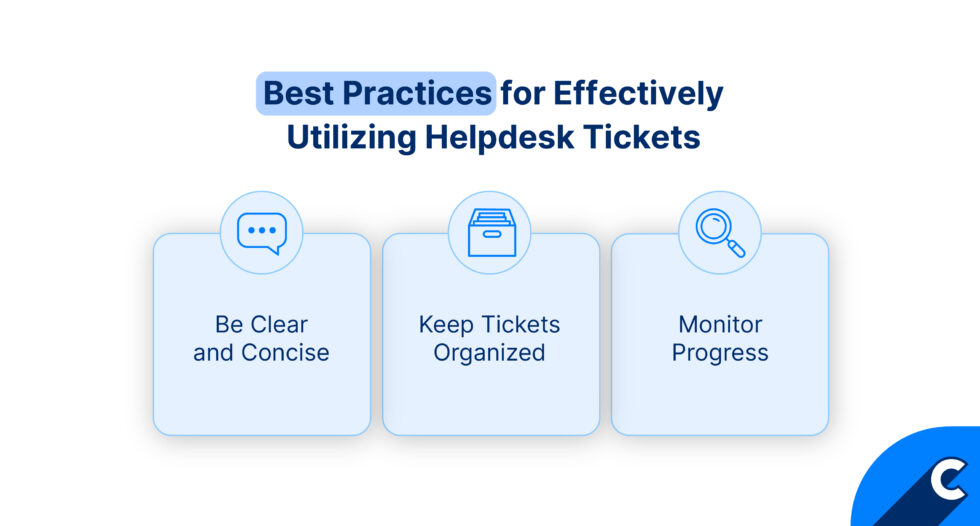 Best Practices for Effectively Utilizing Helpdesk Tickets

Be Clear and Concise

Keep Tickets Organized

Monitor Progress

C